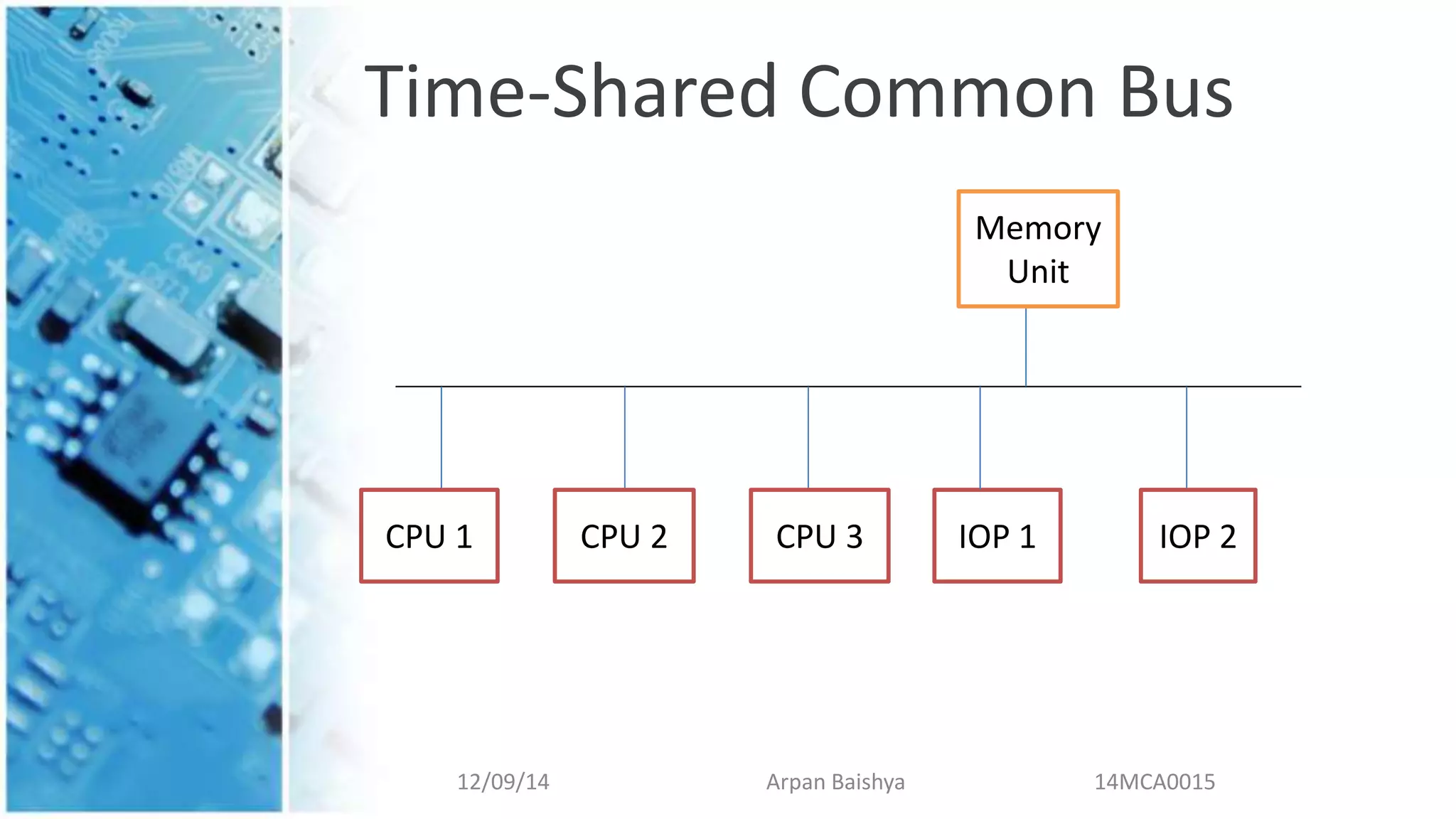 Time-Shared Common Bus

Memory Unit

CPU 1

CPU 2

CPU 3

IOP 1

IOP 2

12/09/14

Arpan Baishya

14MCA0015